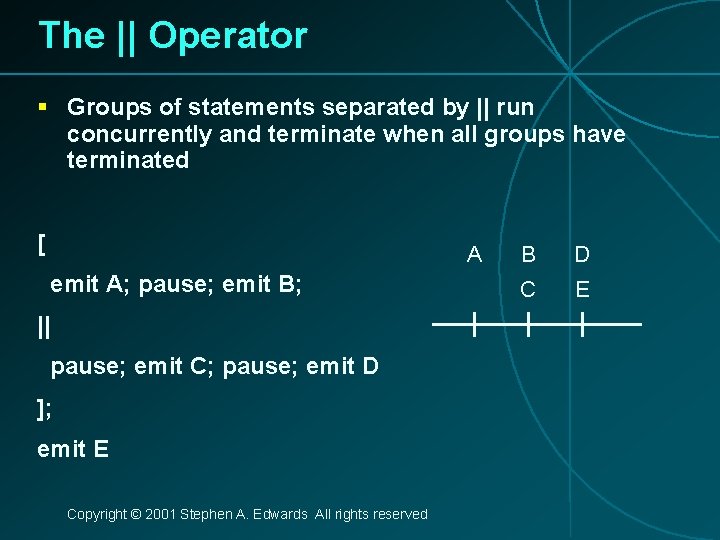 The || Operator

▪ Groups of statements separated by || run concurrently and terminate when all groups have terminated

[

emit A; pause; emit B;

||

pause; emit C; pause; emit D

];

emit E

A B D
C E

Copyright © 2001 Stephen A. Edwards All rights reserved